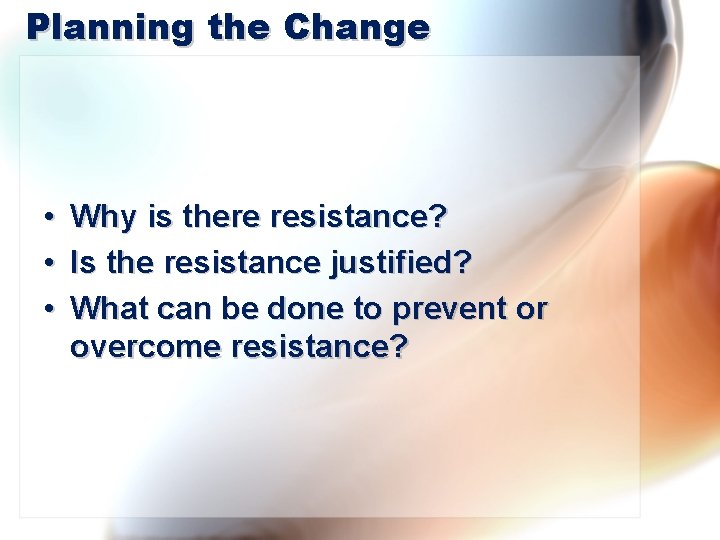 Planning the Change

• Why is there resistance?
• Is the resistance justified?
• What can be done to prevent or overcome resistance?